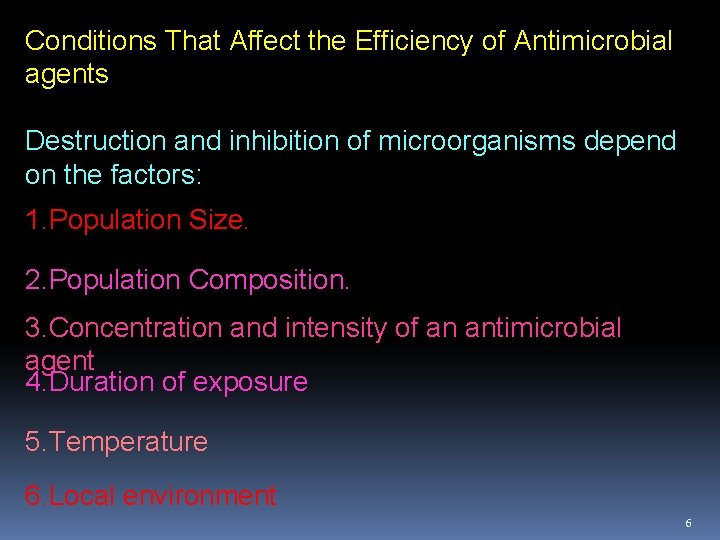 Conditions That Affect the Efficiency of Antimicrobial agents

Destruction and inhibition of microorganisms depend on the factors:

1.Population Size.

2.Population Composition.

3.Concentration and intensity of an antimicrobial agent

4.Duration of exposure

5.Temperature

6.Local environment

6